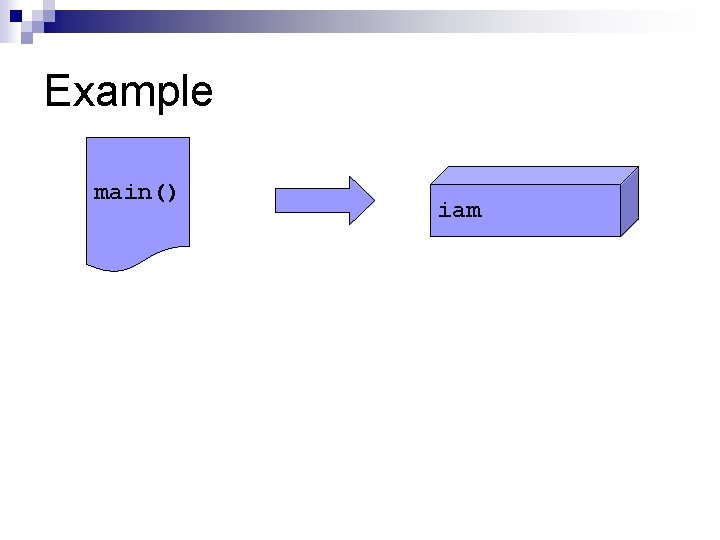 Example

main()

iam